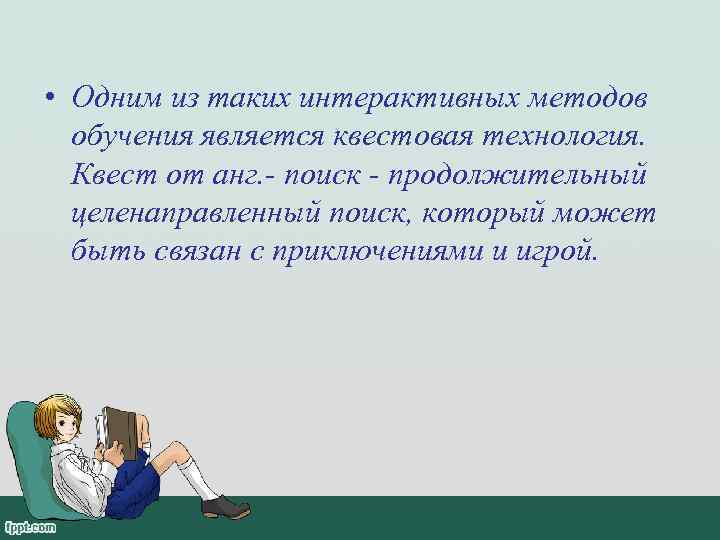 • Одним из таких интерактивных методов обучения является квестовая технология. Квест от анг.- поиск - продолжительный целенаправленный поиск, который может быть связан с приключениями и игрой.

fppt.com